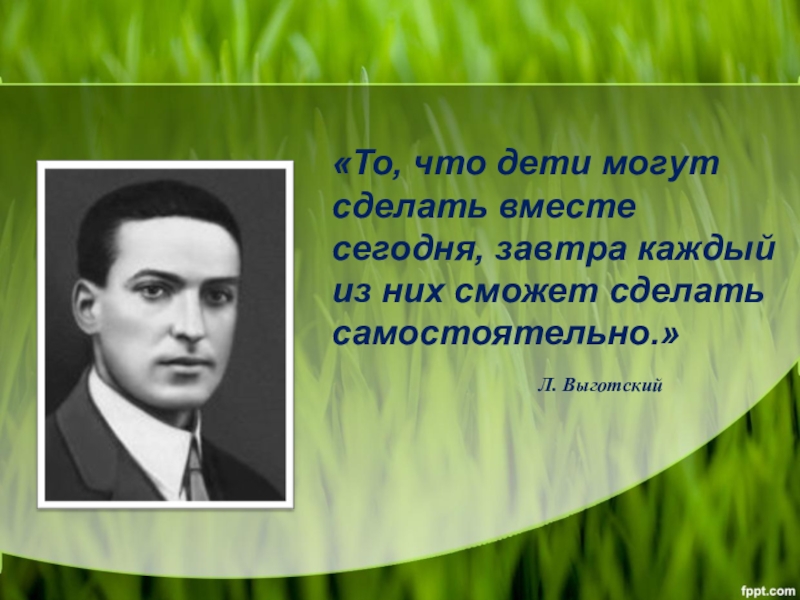 «То, что дети могут сделать вместе сегодня, завтра каждый из них сможет сделать самостоятельно.»

Л. Выготский

fppt.com